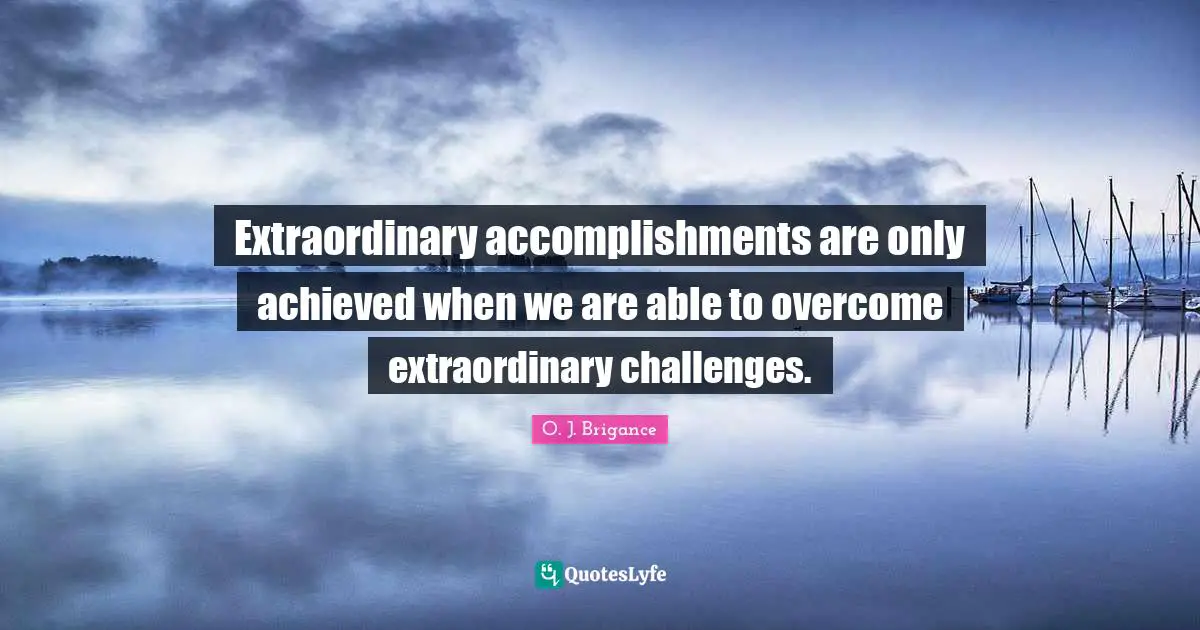 Extraordinary accomplishments are only achieved when we are able to overcome extraordinary challenges.

O. J. Brigance

QuotesLyfe